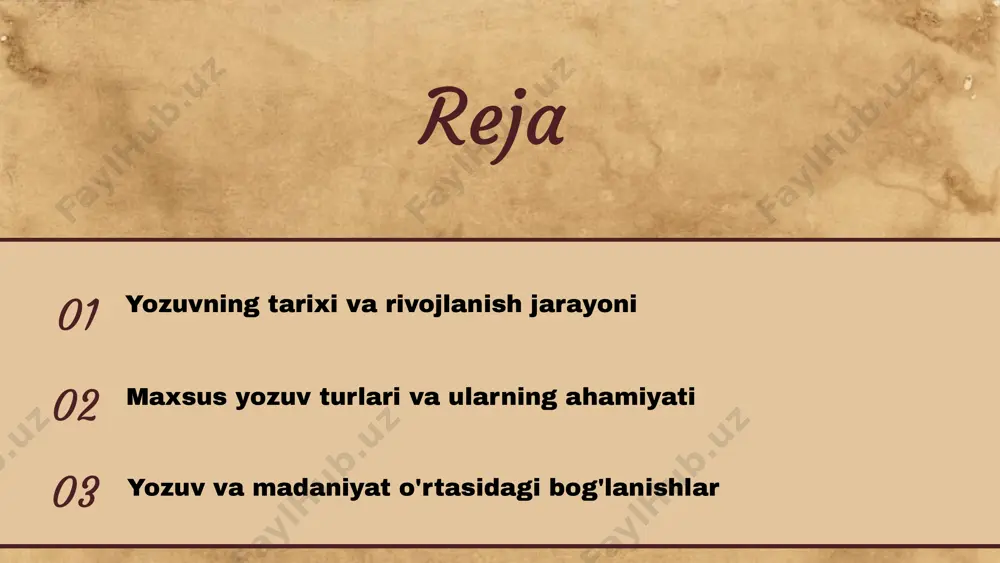 Reja

01 Yozuvning tarixi va rivojlanish jarayoni

02 Maxsus yozuv turlari va ularning ahamiyati

03 Yozuv va madaniyat o'rtasidagi bog'lanishlar

FaylHub.uz